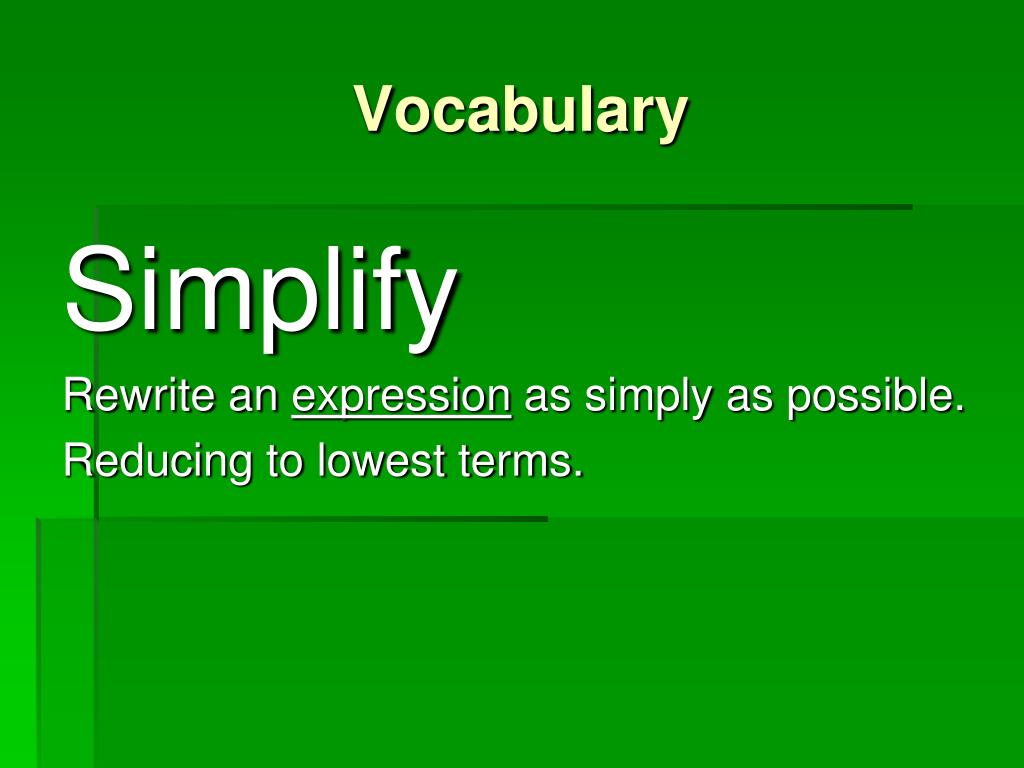 Vocabulary

Simplify

Rewrite an expression as simply as possible.

Reducing to lowest terms.